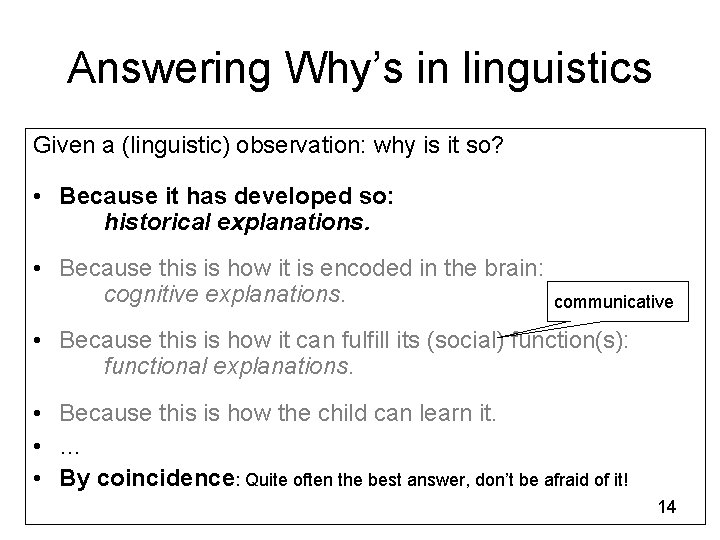 Answering Why's in linguistics

Given a (linguistic) observation: why is it so?

• Because it has developed so:
historical explanations.

• Because this is how it is encoded in the brain:
cognitive explanations.

communicative

• Because this is how it can fulfill its (social) function(s):
functional explanations.

• Because this is how the child can learn it.

• ...

• By coincidence: Quite often the best answer, don't be afraid of it!

14